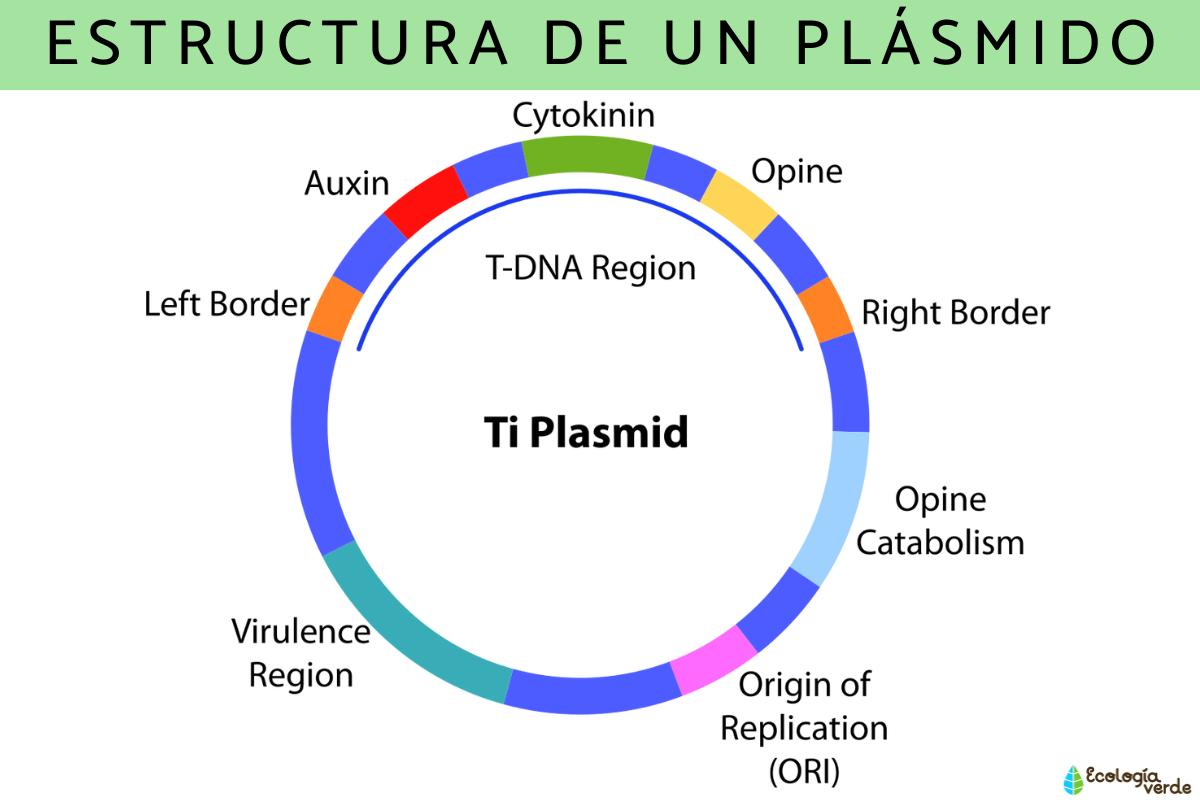 ESTRUCTURA DE UN PLÁSMIDO

Cytokinin

Auxin

Opine

T-DNA Region

Left Border

Right Border

Ti Plasmid

Opine Catabolism

Virulence Region

Origin of Replication (ORI)

Ecología verde